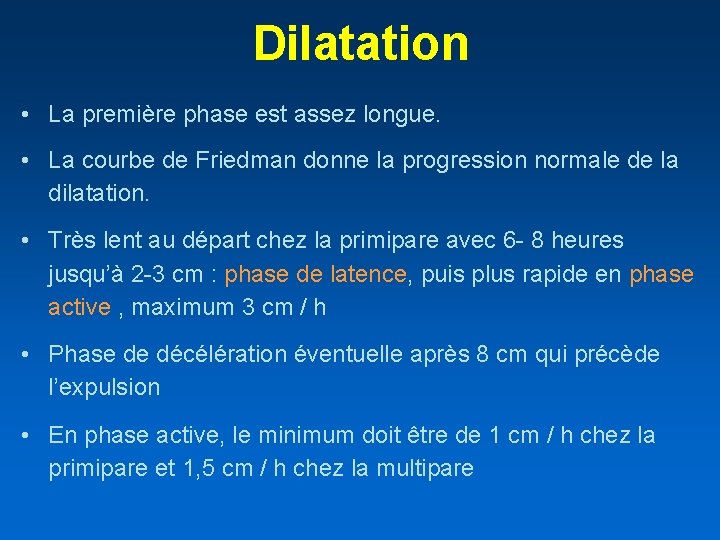 Dilatation

• La première phase est assez longue.

• La courbe de Friedman donne la progression normale de la dilatation.

• Très lent au départ chez la primipare avec 6- 8 heures jusqu'à 2-3 cm : phase de latence, puis plus rapide en phase active , maximum 3 cm / h

• Phase de décélération éventuelle après 8 cm qui précède l'expulsion

• En phase active, le minimum doit être de 1 cm / h chez la primipare et 1,5 cm / h chez la multipare